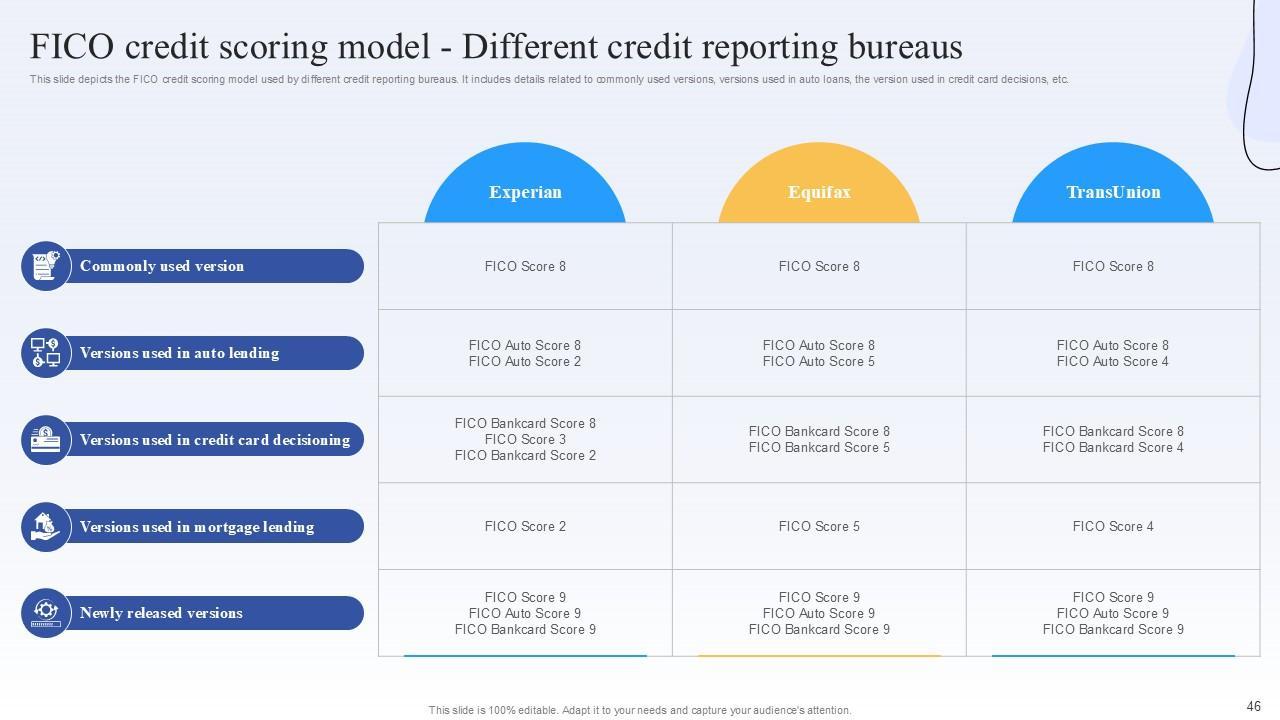 FICO credit scoring model - Different credit reporting bureaus

This slide depicts the FICO credit scoring model used by different credit reporting bureaus. It includes details related to commonly used versions, versions used in auto loans, the version used in credit card decisions, etc.

| | Experian | Equifax | TransUnion |
|---|---|---|---|
| Commonly used version | FICO Score 8 | FICO Score 8 | FICO Score 8 |
| Versions used in auto lending | FICO Auto Score 8 FICO Auto Score 2 | FICO Auto Score 8 FICO Auto Score 5 | FICO Auto Score 8 FICO Auto Score 4 |
| Versions used in credit card decisioning | FICO Bankcard Score 8 FICO Score 3 FICO Bankcard Score 2 | FICO Bankcard Score 8 FICO Bankcard Score 5 | FICO Bankcard Score 8 FICO Bankcard Score 4 |
| Versions used in mortgage lending | FICO Score 2 | FICO Score 5 | FICO Score 4 |
| Newly released versions | FICO Score 9 FICO Auto Score 9 FICO Bankcard Score 9 | FICO Score 9 FICO Auto Score 9 FICO Bankcard Score 9 | FICO Score 9 FICO Auto Score 9 FICO Bankcard Score 9 |

This slide is 100% editable. Adapt it to your needs and capture your audience's attention.

46